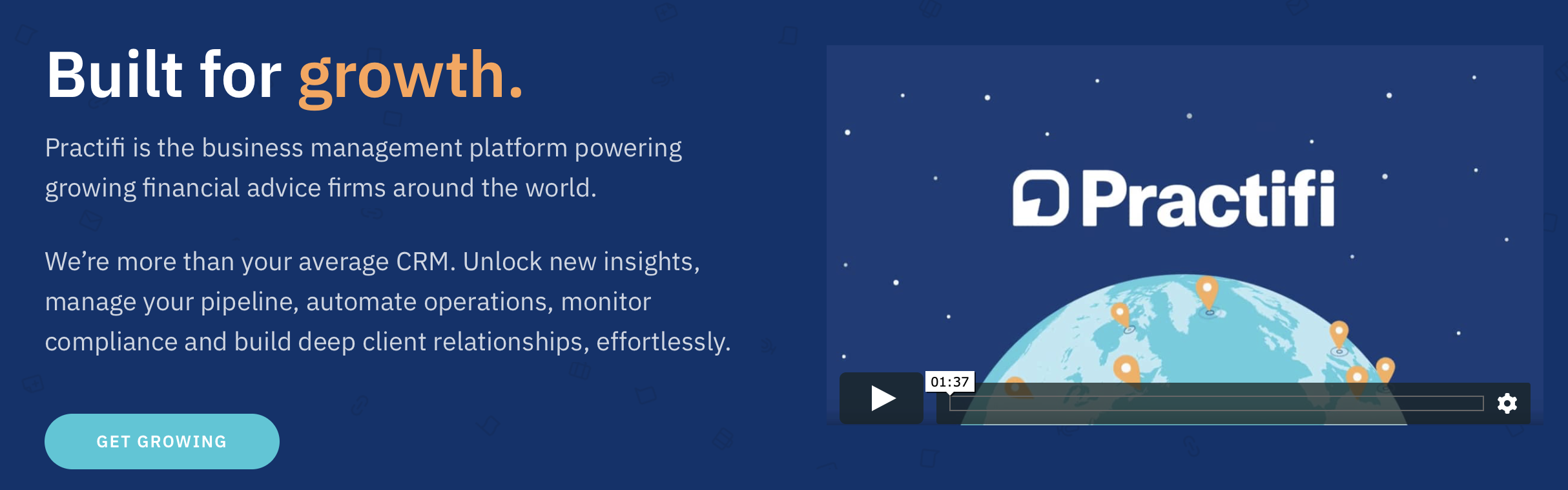 Built for growth.

Practifi is the business management platform powering growing financial advice firms around the world.

We're more than your average CRM. Unlock new insights, manage your pipeline, automate operations, monitor compliance and build deep client relationships, effortlessly.

GET GROWING

Practifi

01:37